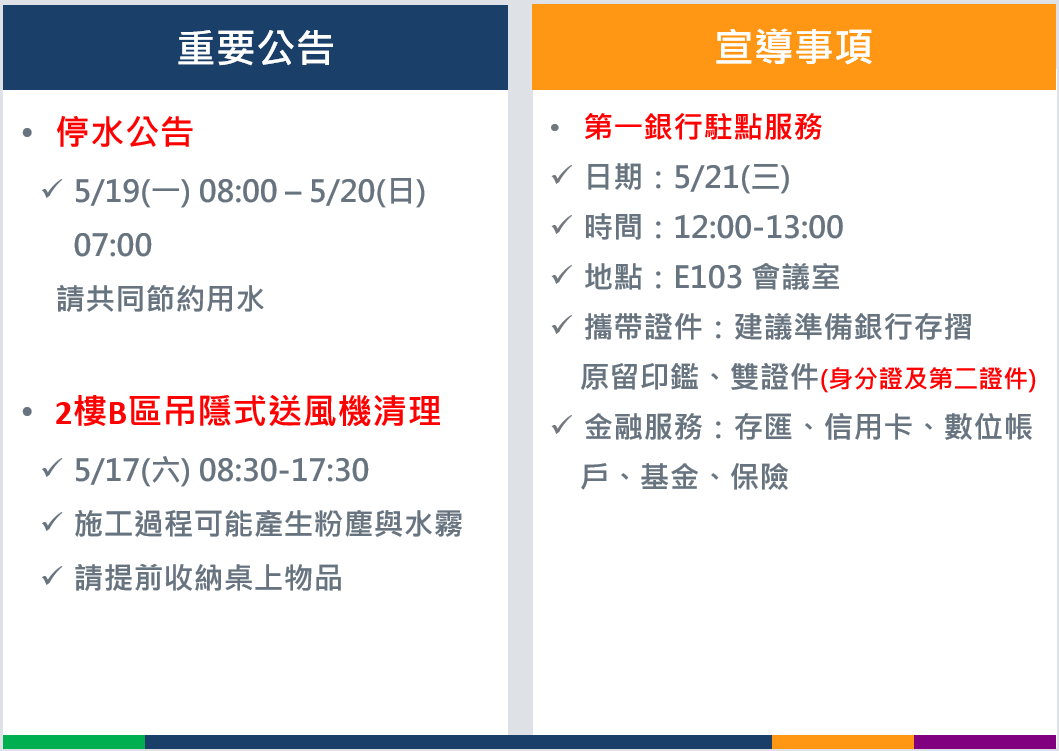 重要公告

• 停水公告

✓ 5/19(一) 08:00 – 5/20(日) 07:00

請共同節約用水

• 2樓B區吊隱式送風機清理

✓ 5/17(六) 08:30-17:30

✓ 施工過程可能產生粉塵與水霧

✓ 請提前收納桌上物品

宣導事項

• 第一銀行駐點服務

✓ 日期：5/21(三)

✓ 時間：12:00-13:00

✓ 地點：E103 會議室

✓ 攜帶證件：建議準備銀行存摺原留印鑑、雙證件(身分證及第二證件)

✓ 金融服務：存匯、信用卡、數位帳戶、基金、保險